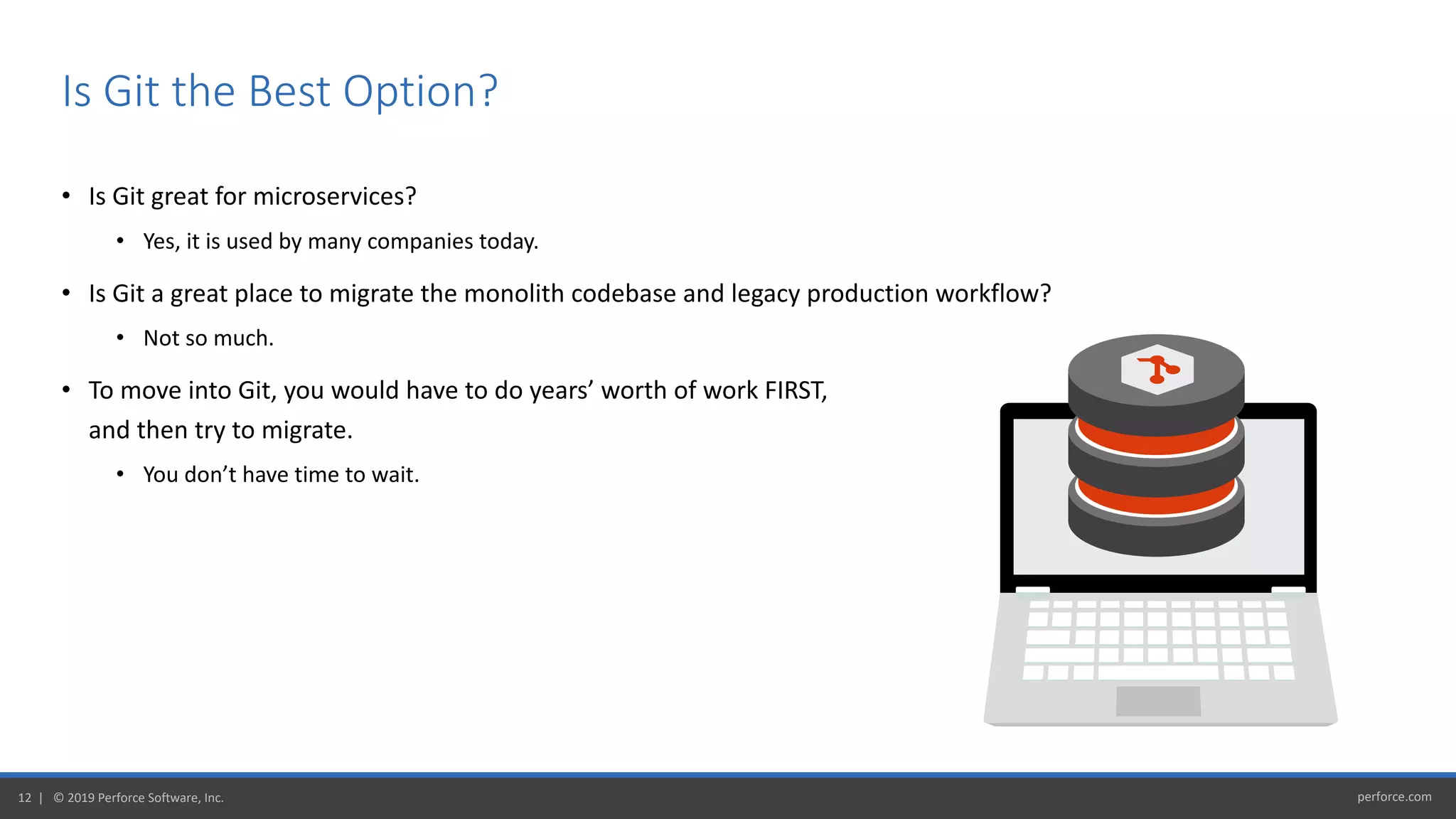 Is Git the Best Option?

• Is Git great for microservices?

  • Yes, it is used by many companies today.

• Is Git a great place to migrate the monolith codebase and legacy production workflow?

  • Not so much.

• To move into Git, you would have to do years’ worth of work FIRST, and then try to migrate.

  • You don’t have time to wait.

12 | © 2019 Perforce Software, Inc.

perforce.com